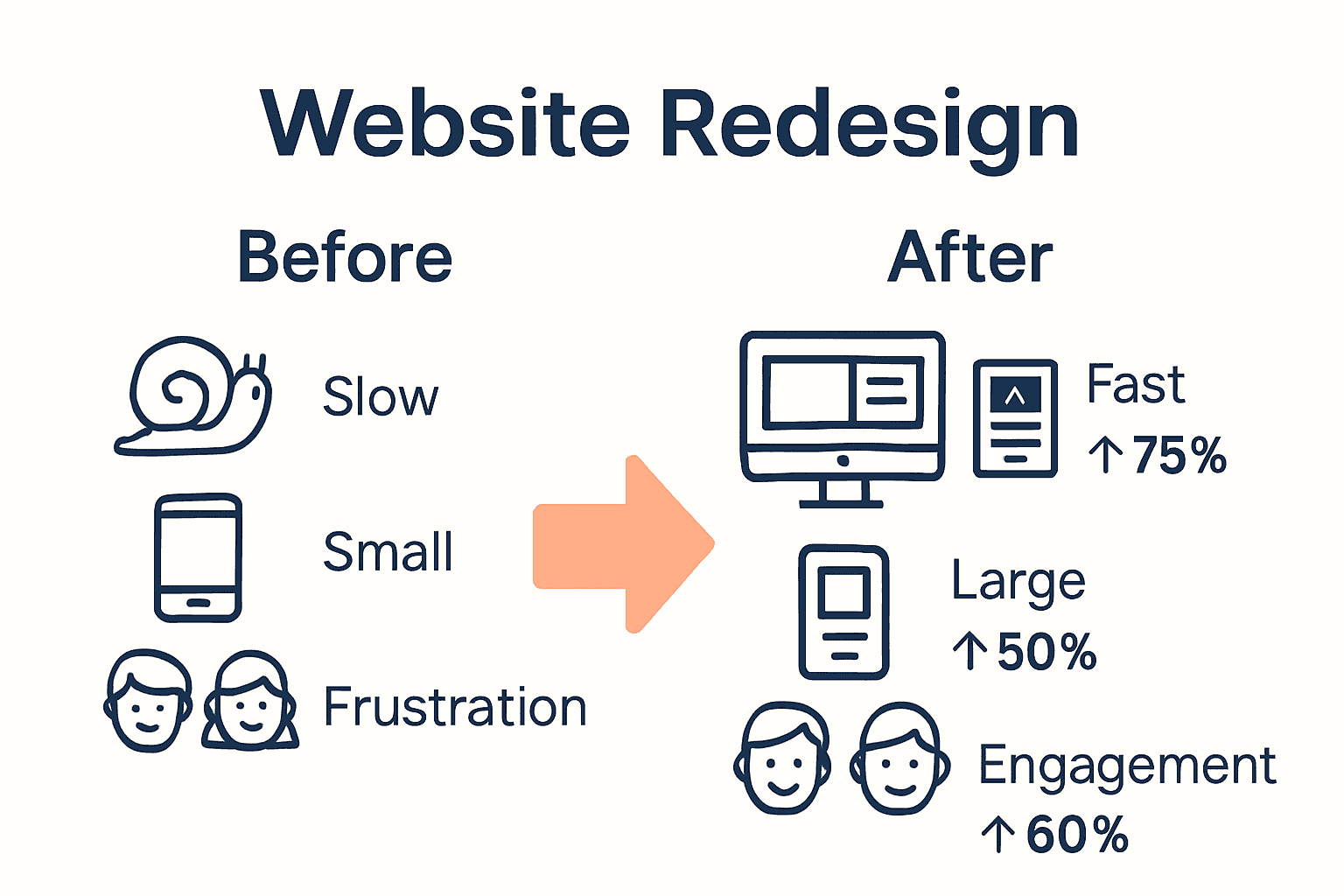 Website Redesign

Before

Slow

Small

Frustration

After

Fast
↑75%

Large
↑50%

Engagement
↑60%